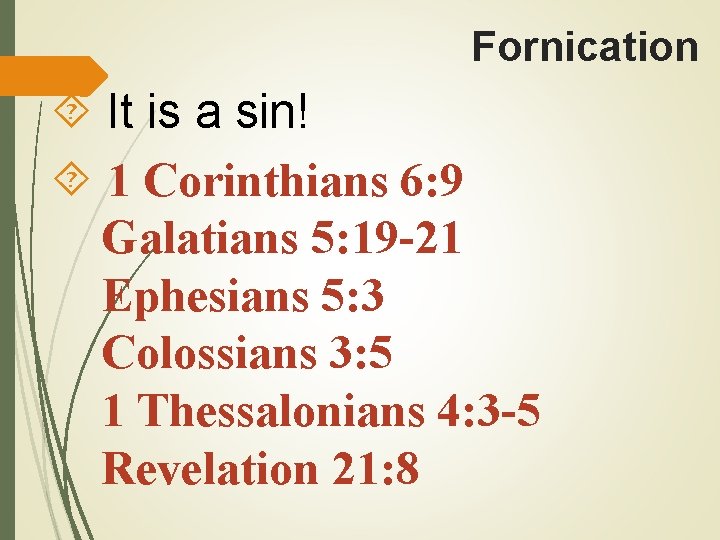 Fornication

It is a sin!

1 Corinthians 6:9
Galatians 5:19-21
Ephesians 5:3
Colossians 3:5
1 Thessalonians 4:3-5
Revelation 21:8